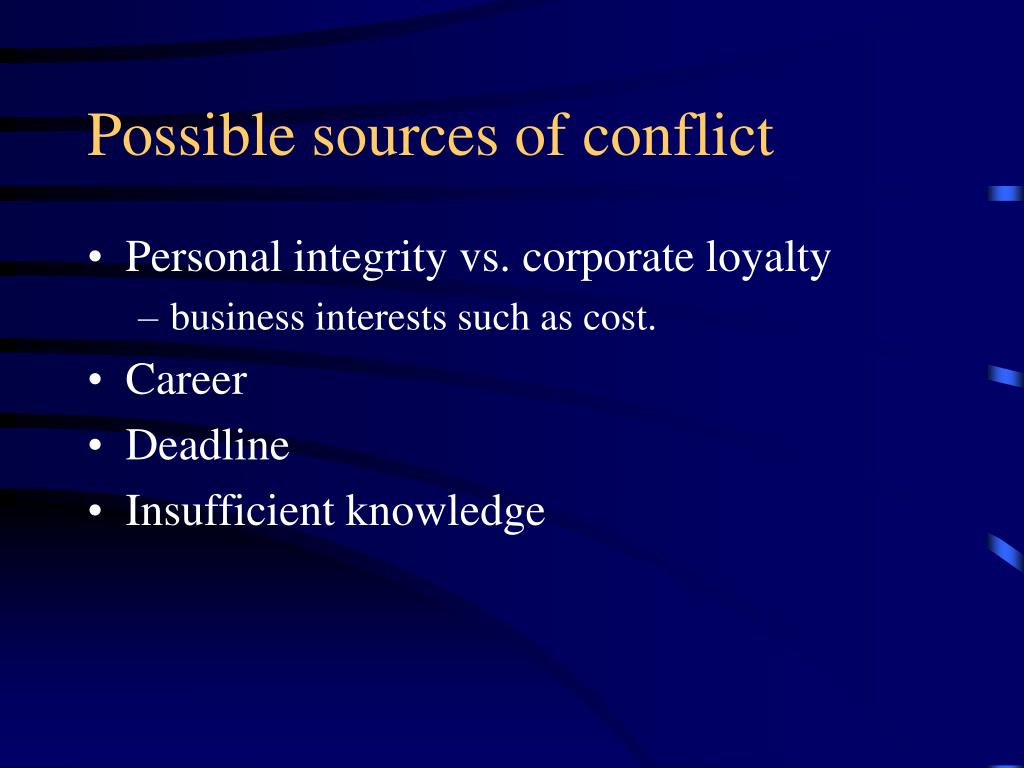 Possible sources of conflict

• Personal integrity vs. corporate loyalty
  – business interests such as cost.
• Career
• Deadline
• Insufficient knowledge